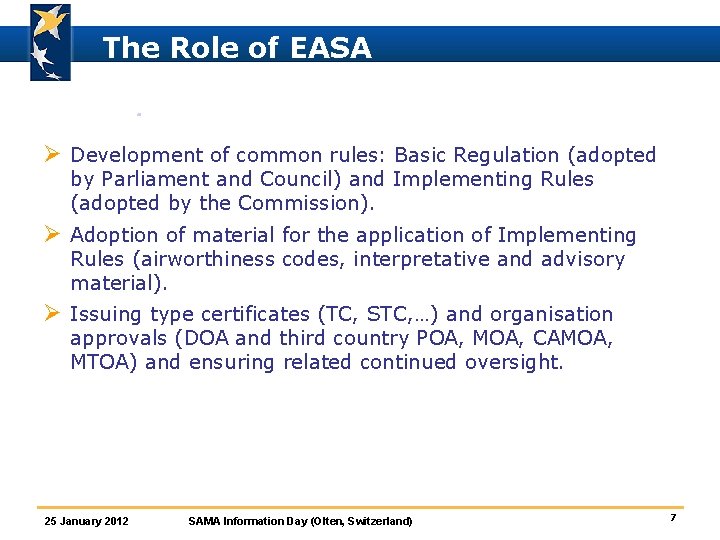 The Role of EASA

➢ Development of common rules: Basic Regulation (adopted by Parliament and Council) and Implementing Rules (adopted by the Commission).

➢ Adoption of material for the application of Implementing Rules (airworthiness codes, interpretative and advisory material).

➢ Issuing type certificates (TC, STC,…) and organisation approvals (DOA and third country POA, MOA, CAMOA, MTOA) and ensuring related continued oversight.

25 January 2012 SAMA Information Day (Olten, Switzerland) 7